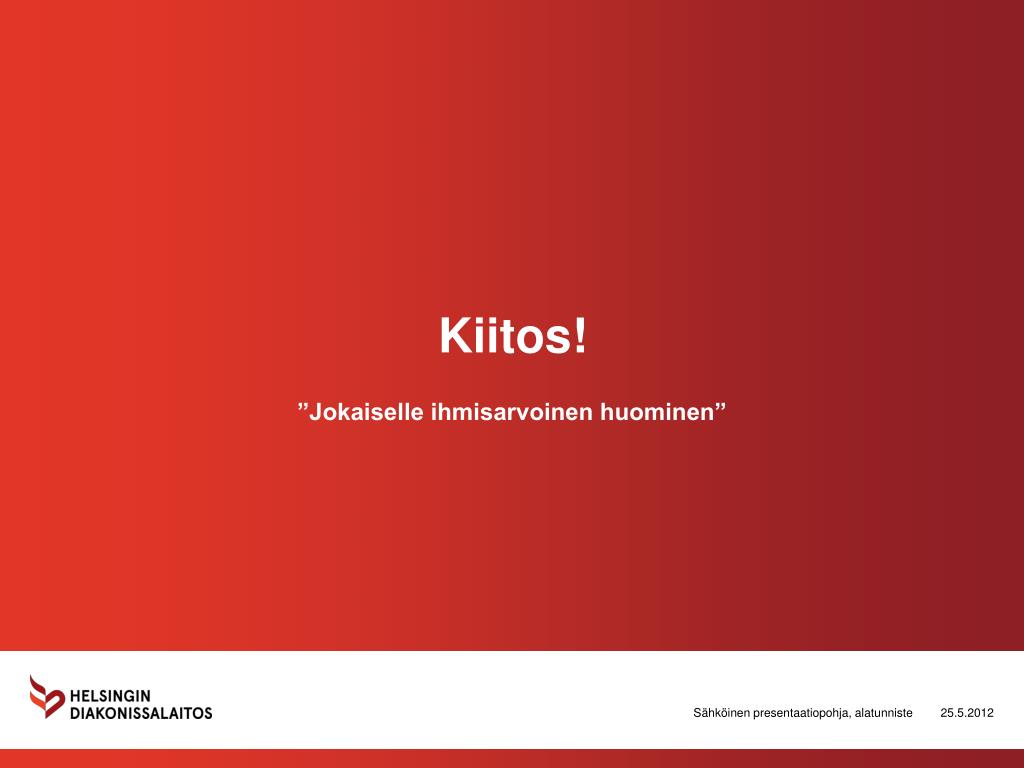 Kiitos!

”Jokaiselle ihmisarvoinen huominen”

HELSINGIN
DIAKONISSALAITOS

Sähköinen presentaatiopohja, alatunniste

25.5.2012